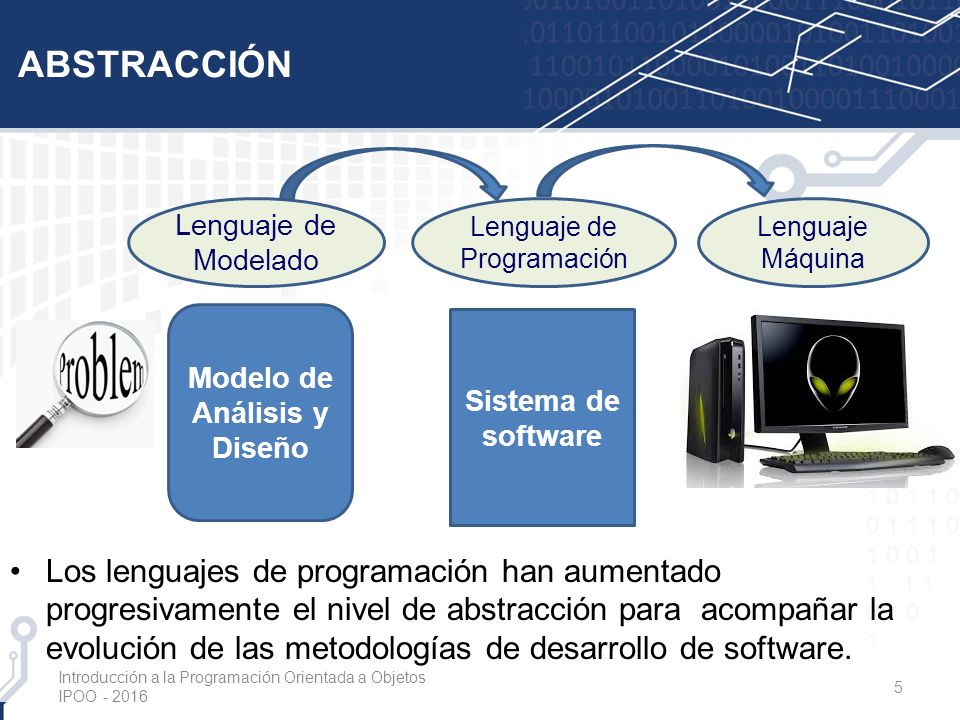 ABSTRACCIÓN

Lenguaje de Modelado

Lenguaje de Programación

Lenguaje Máquina

Problem

Modelo de Análisis y Diseño

Sistema de software

• Los lenguajes de programación han aumentado progresivamente el nivel de abstracción para acompañar la evolución de las metodologías de desarrollo de software.

Introducción a la Programación Orientada a Objetos
IPOO - 2016

5